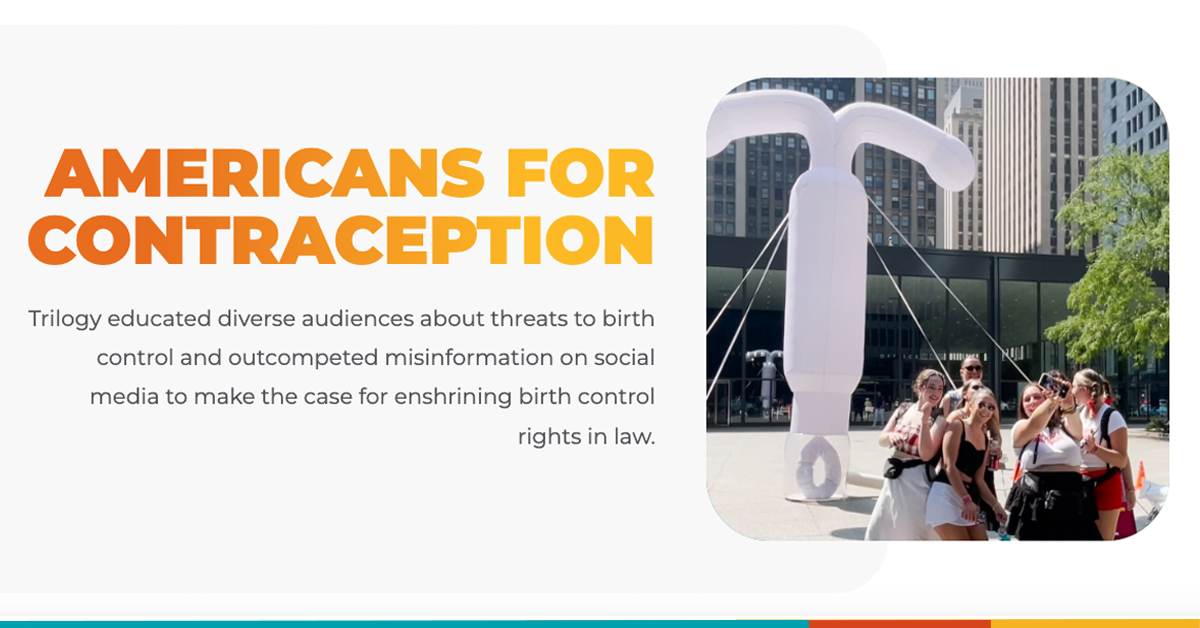 AMERICANS FOR CONTRACEPTION

Trilogy educated diverse audiences about threats to birth control and outcompeted misinformation on social media to make the case for enshrining birth control rights in law.